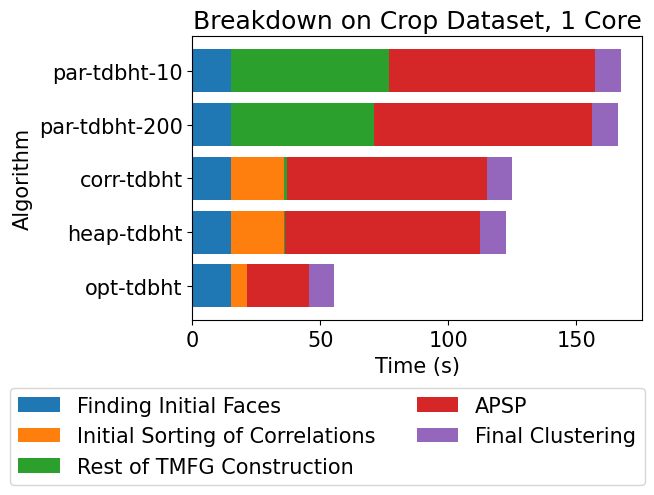 Breakdown on Crop Dataset, 1 Core

Algorithm

par-tdbht-10
par-tdbht-200
corr-tdbht
heap-tdbht
opt-tdbht

0
50
100
150
Time (s)

Finding Initial Faces
Initial Sorting of Correlations
Rest of TMFG Construction
APSP
Final Clustering